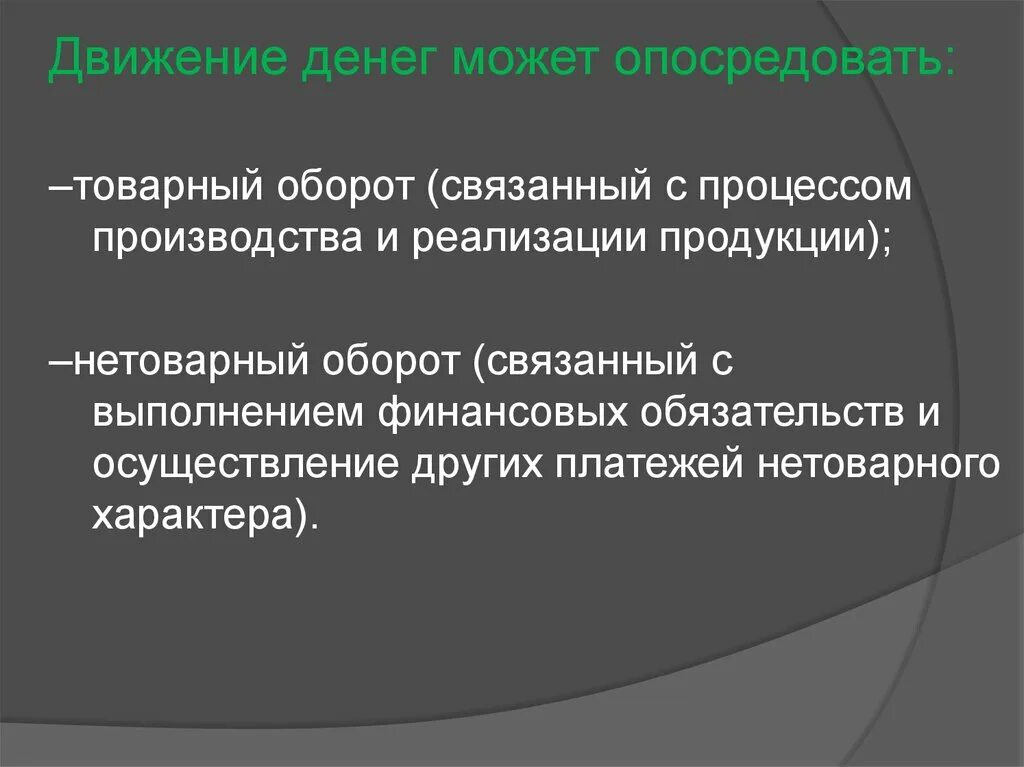 Движение денег может опосредовать:

–товарный оборот (связанный с процессом производства и реализации продукции);

–нетоварный оборот (связанный с выполнением финансовых обязательств и осуществление других платежей нетоварного характера).